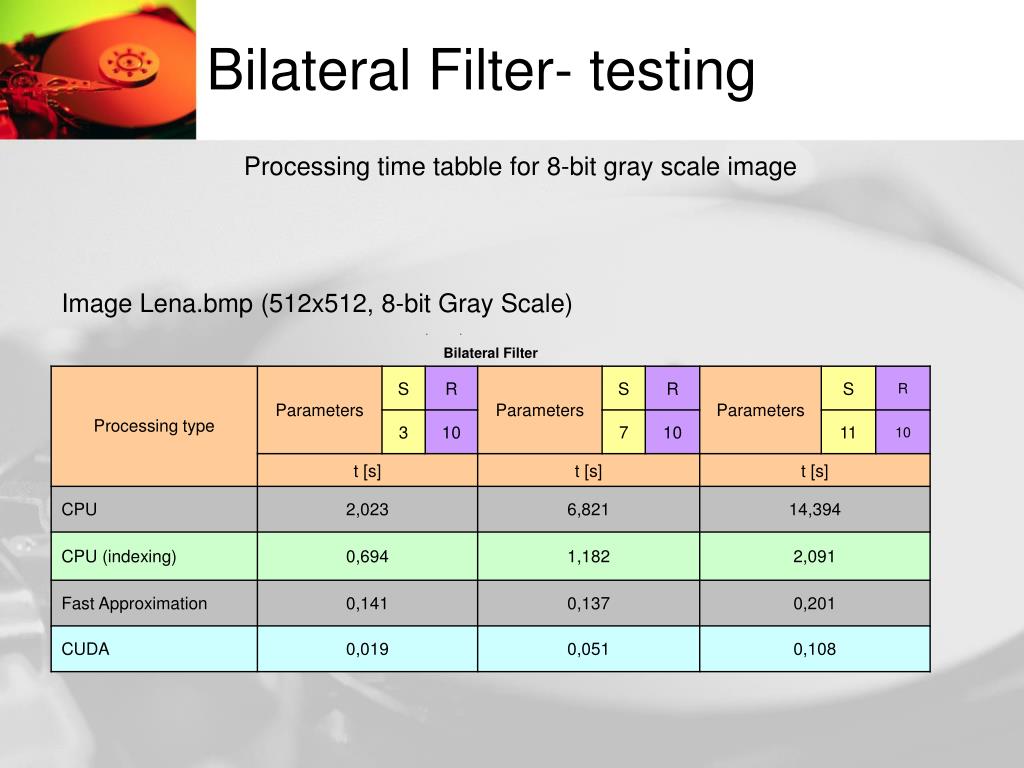 Bilateral Filter- testing

Processing time tabble for 8-bit gray scale image

Image Lena.bmp (512x512, 8-bit Gray Scale)

Bilateral Filter

| Processing type | Parameters | S | R | Parameters | S | R | Parameters | S | R |
|---|---|---|---|---|---|---|---|---|---|
| | | 3 | 10 | | 7 | 10 | | 11 | 10 |
| | t [s] | | | t [s] | | | t [s] | | |
| CPU | 2,023 | | | 6,821 | | | 14,394 | | |
| CPU (indexing) | 0,694 | | | 1,182 | | | 2,091 | | |
| Fast Approximation | 0,141 | | | 0,137 | | | 0,201 | | |
| CUDA | 0,019 | | | 0,051 | | | 0,108 | | |